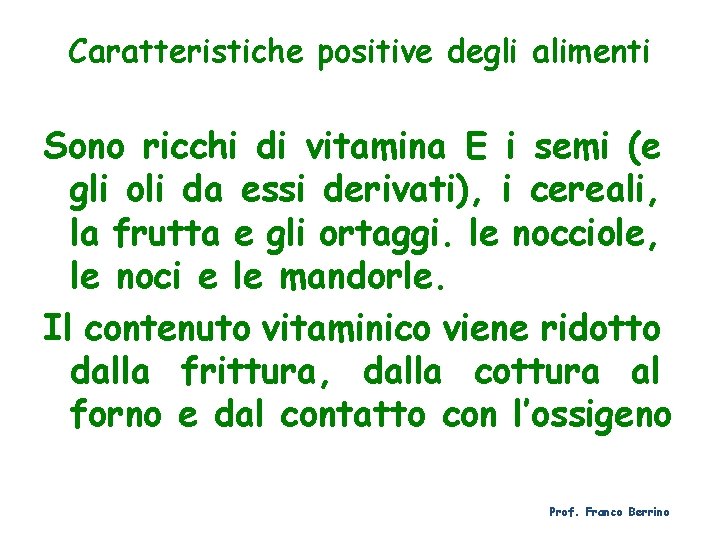 Caratteristiche positive degli alimenti

Sono ricchi di vitamina E i semi (e gli oli da essi derivati), i cereali, la frutta e gli ortaggi. le nocciole, le noci e le mandorle.

Il contenuto vitaminico viene ridotto dalla frittura, dalla cottura al forno e dal contatto con l'ossigeno

Prof. Franco Berrino